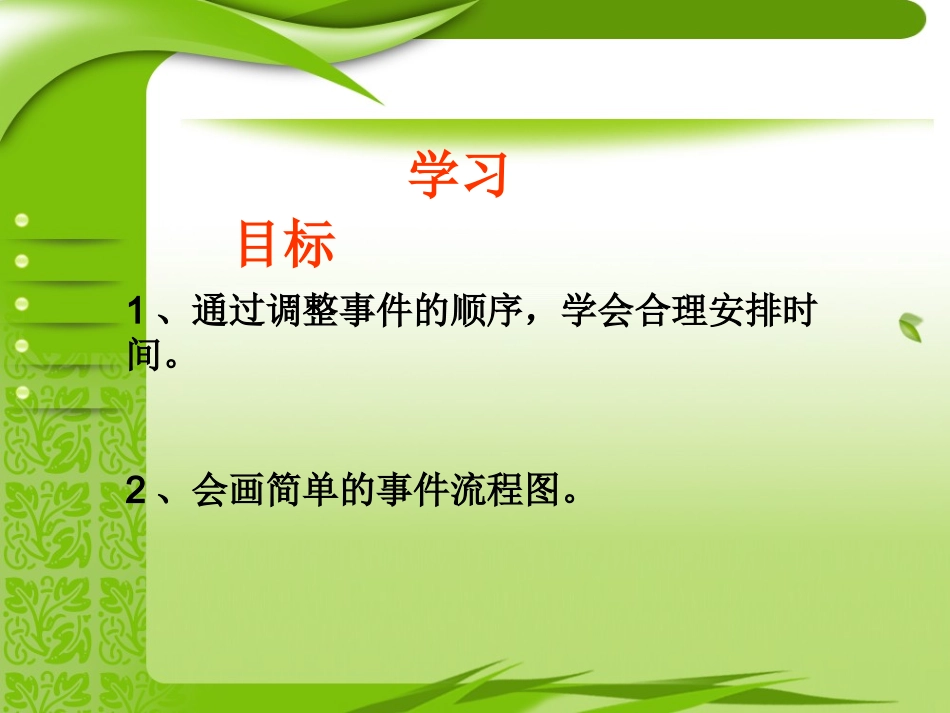 学习

目标

1 、通过调整事件的顺序，学会合理安排时间。

2 、会画简单的事件流程图。